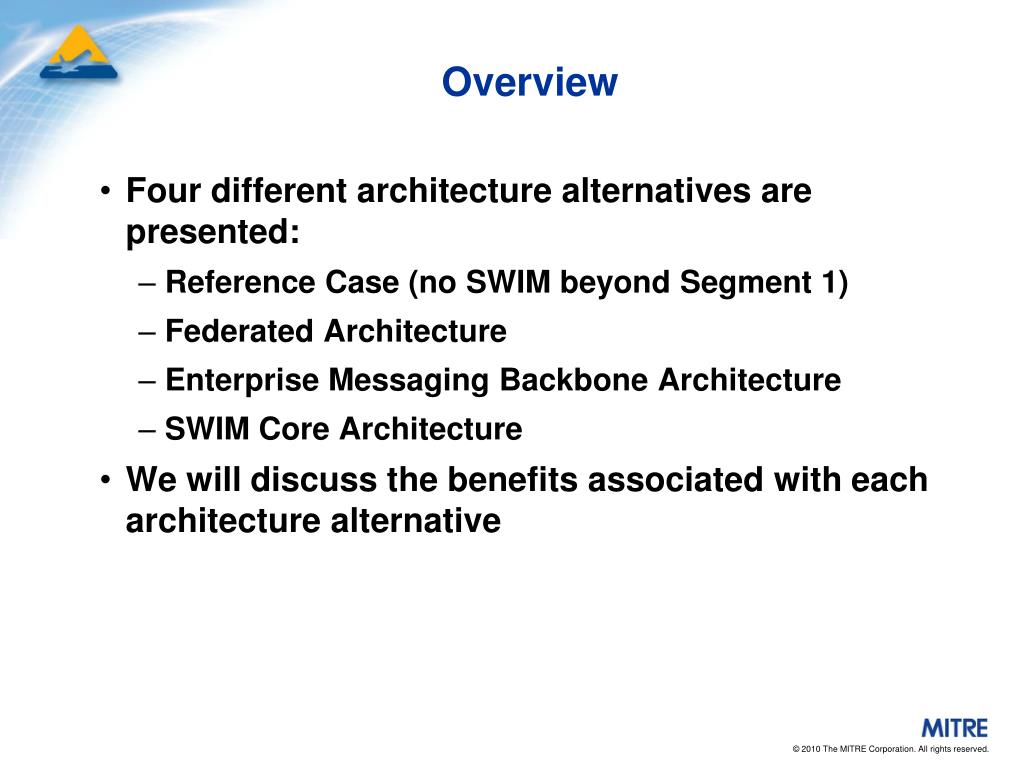 Overview

• Four different architecture alternatives are presented:
– Reference Case (no SWIM beyond Segment 1)
– Federated Architecture
– Enterprise Messaging Backbone Architecture
– SWIM Core Architecture

• We will discuss the benefits associated with each architecture alternative

MITRE

© 2010 The MITRE Corporation. All rights reserved.